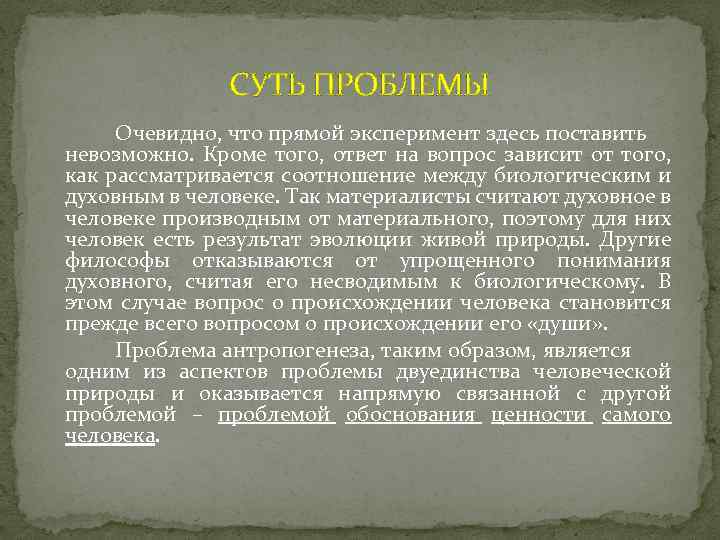 СУТЬ ПРОБЛЕМЫ

Очевидно, что прямой эксперимент здесь поставить невозможно. Кроме того, ответ на вопрос зависит от того, как рассматривается соотношение между биологическим и духовным в человеке. Так материалисты считают духовное в человеке производным от материального, поэтому для них человек есть результат эволюции живой природы. Другие философы отказываются от упрощенного понимания духовного, считая его несводимым к биологическому. В этом случае вопрос о происхождении человека становится прежде всего вопросом о происхождении его «души».

Проблема антропогенеза, таким образом, является одним из аспектов проблемы двуединства человеческой природы и оказывается напрямую связанной с другой проблемой – проблемой обоснования ценности самого человека.